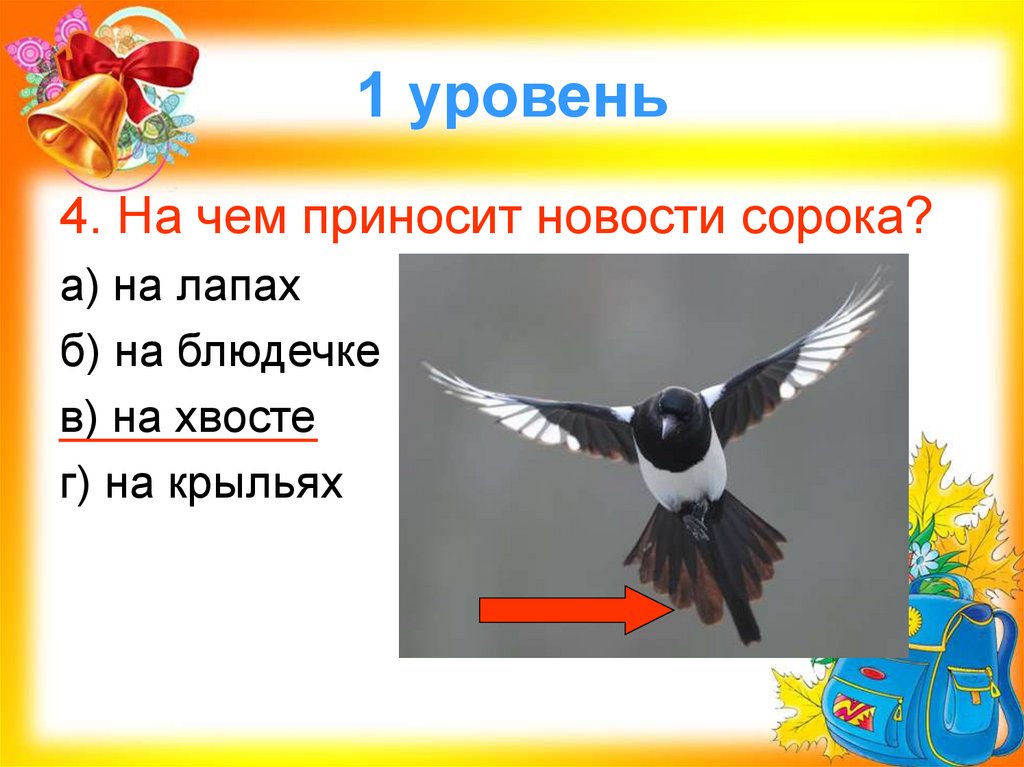 1 уровень

4. На чем приносит новости сорока?

а) на лапах

б) на блюдечке

в) на хвосте

г) на крыльях